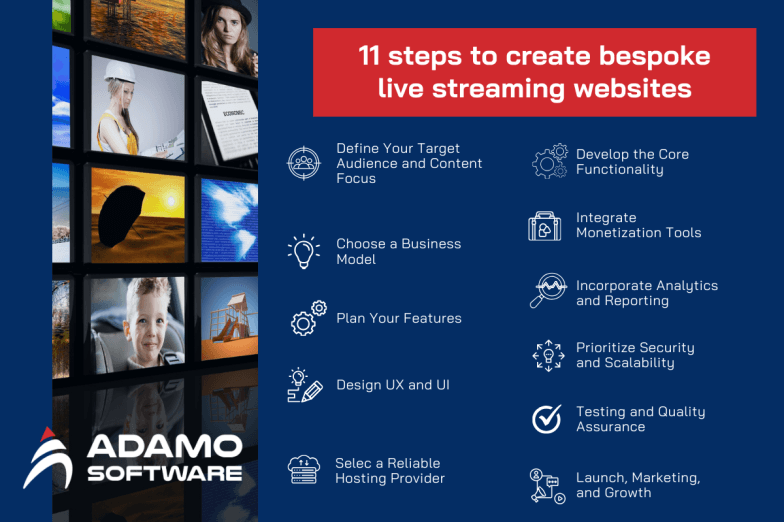 11 steps to create bespoke live streaming websites

Define Your Target Audience and Content Focus

Choose a Business Model

Plan Your Features

Design UX and UI

Selec a Reliable Hosting Provider

Develop the Core Functionality

Integrate Monetization Tools

Incorporate Analytics and Reporting

Prioritize Security and Scalability

Testing and Quality Assurance

Launch, Marketing, and Growth

ECONOMIC

ADAMO SOFTWARE